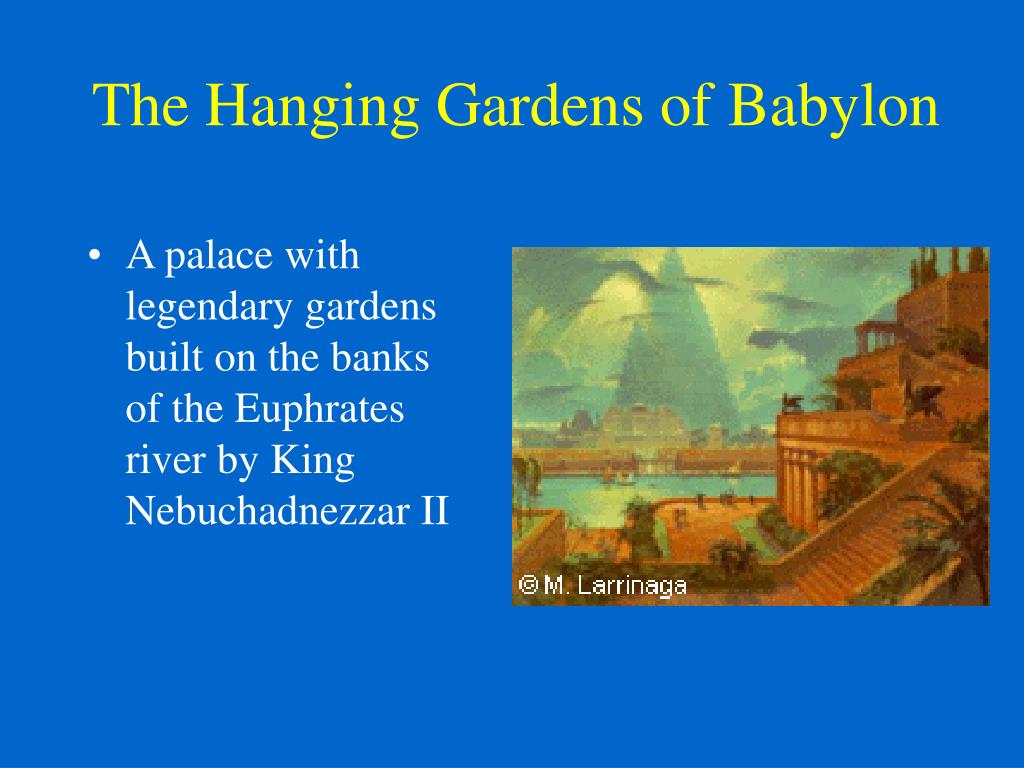 The Hanging Gardens of Babylon

• A palace with legendary gardens built on the banks of the Euphrates river by King Nebuchadnezzar II

© M. Larrinaga